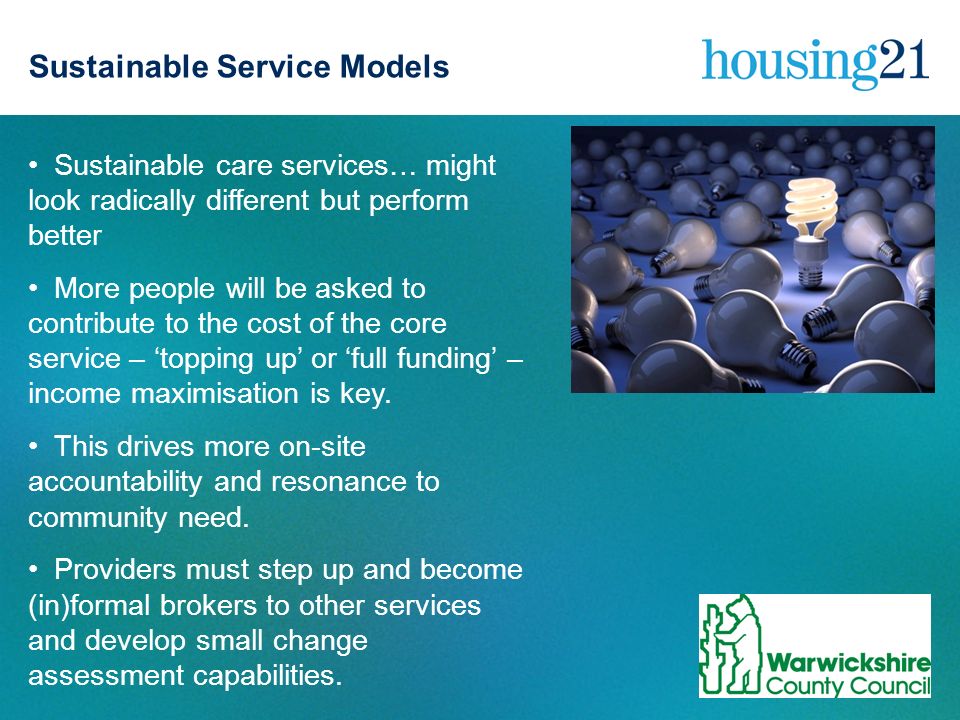 Sustainable Service Models

housing21

• Sustainable care services… might look radically different but perform better

• More people will be asked to contribute to the cost of the core service – ‘topping up’ or ‘full funding’ – income maximisation is key.

• This drives more on-site accountability and resonance to community need.

• Providers must step up and become (in)formal brokers to other services and develop small change assessment capabilities.

Warwickshire County Council